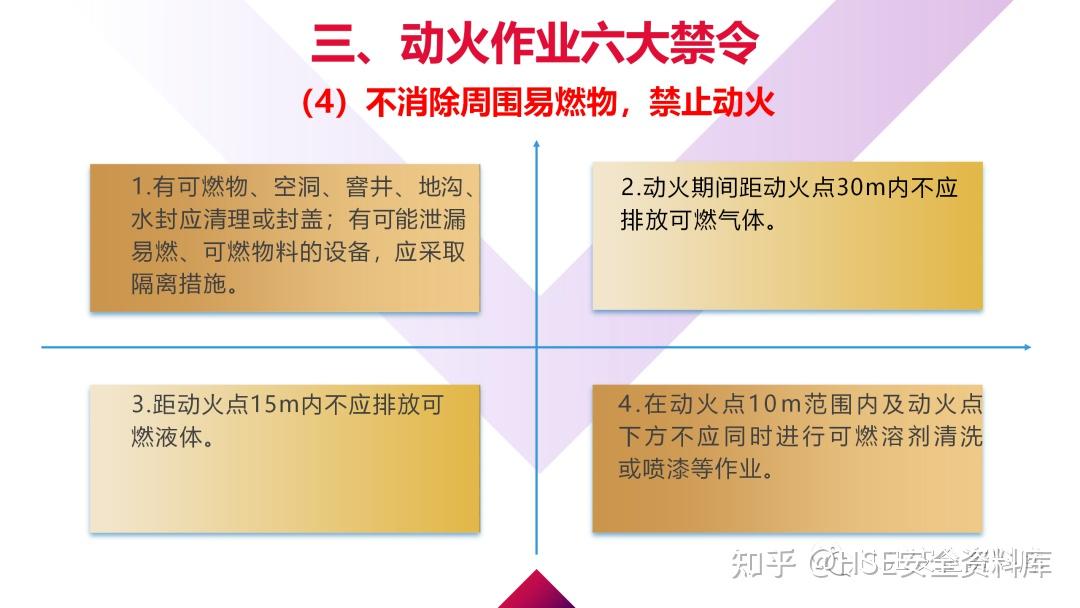 三、动火作业六大禁令

（4）不消除周围易燃物，禁止动火

1.有可燃物、空洞、窨井、地沟、水封应清理或封盖；有可能泄漏易燃、可燃物料的设备，应采取隔离措施。

2.动火期间距动火点30m内不应排放可燃气体。

3.距动火点15m内不应排放可燃液体。

4.在动火点10m范围内及动火点下方不应同时进行可燃溶剂清洗或喷漆等作业。

知乎 @HSE安全资料库